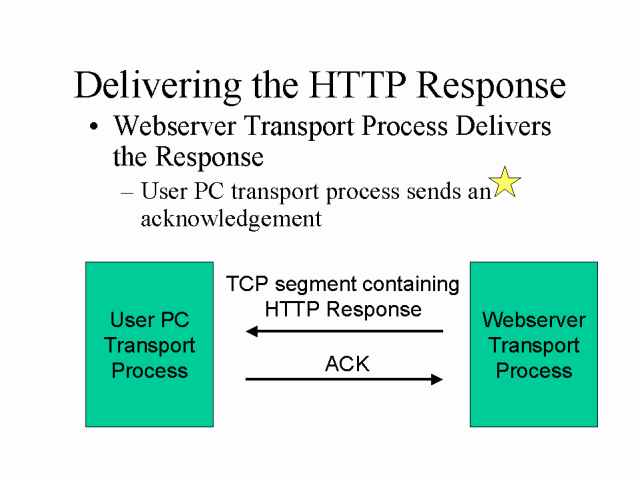 Delivering the HTTP Response

• Webserver Transport Process Delivers the Response

– User PC transport process sends an acknowledgement

User PC Transport Process

TCP segment containing HTTP Response

ACK

Webserver Transport Process